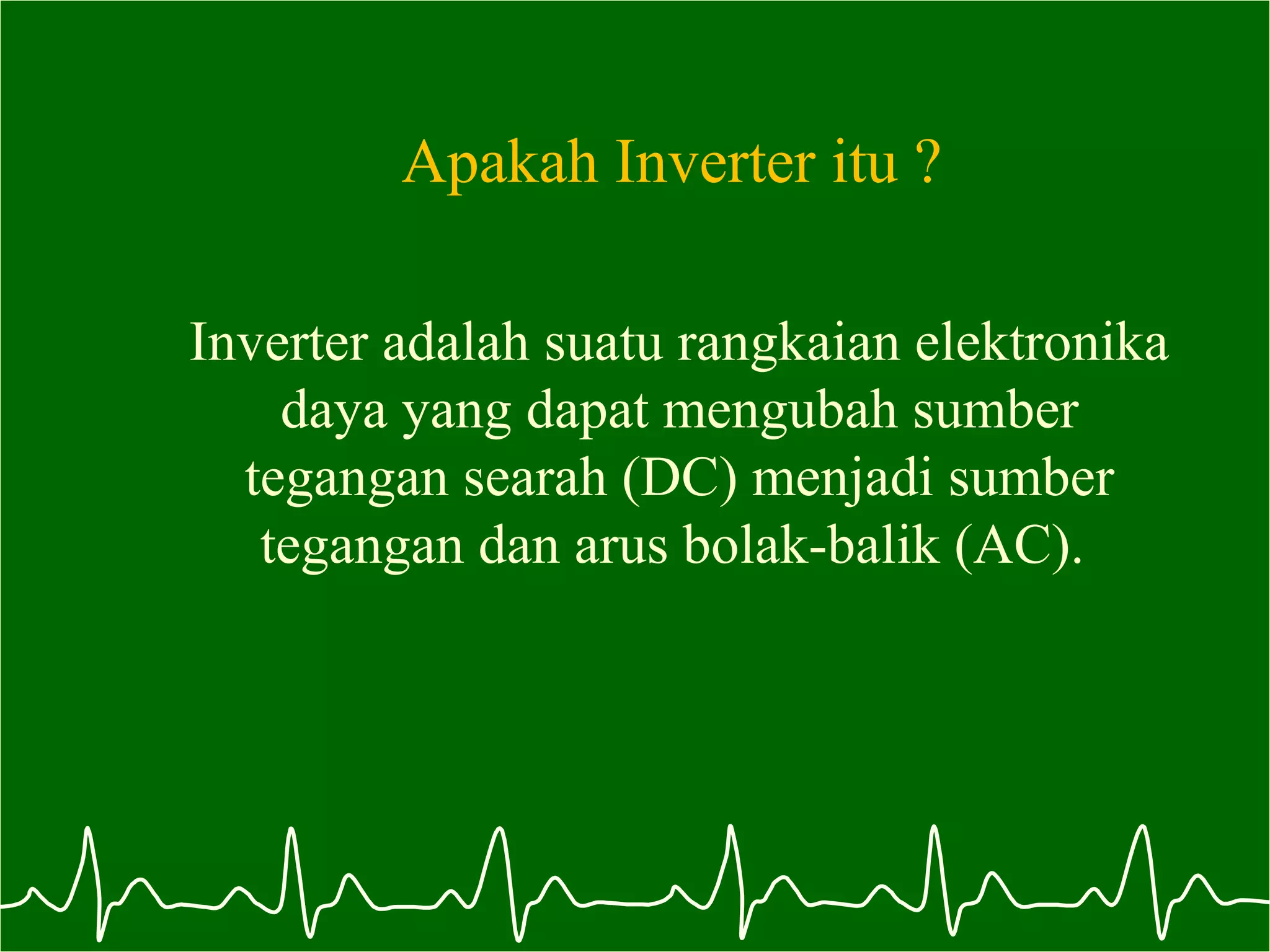 Apakah Inverter itu ?

Inverter adalah suatu rangkaian elektronika daya yang dapat mengubah sumber tegangan searah (DC) menjadi sumber tegangan dan arus bolak-balik (AC).